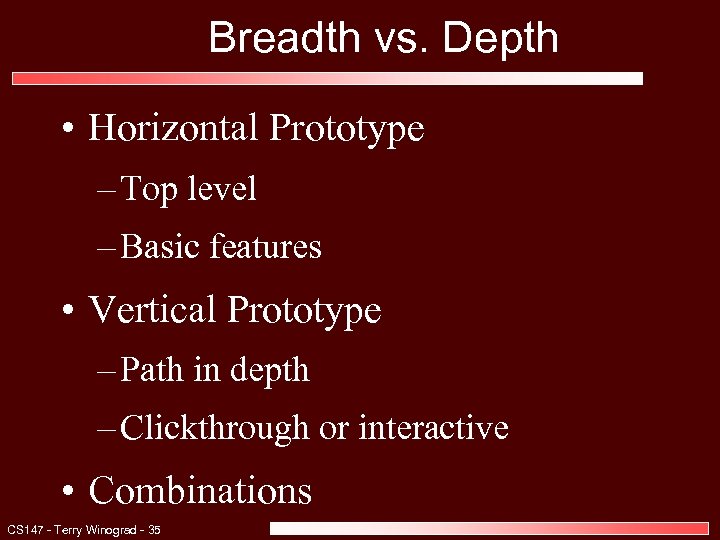 Breadth vs. Depth

• Horizontal Prototype
– Top level
– Basic features

• Vertical Prototype
– Path in depth
– Clickthrough or interactive

• Combinations

CS147 - Terry Winograd - 35